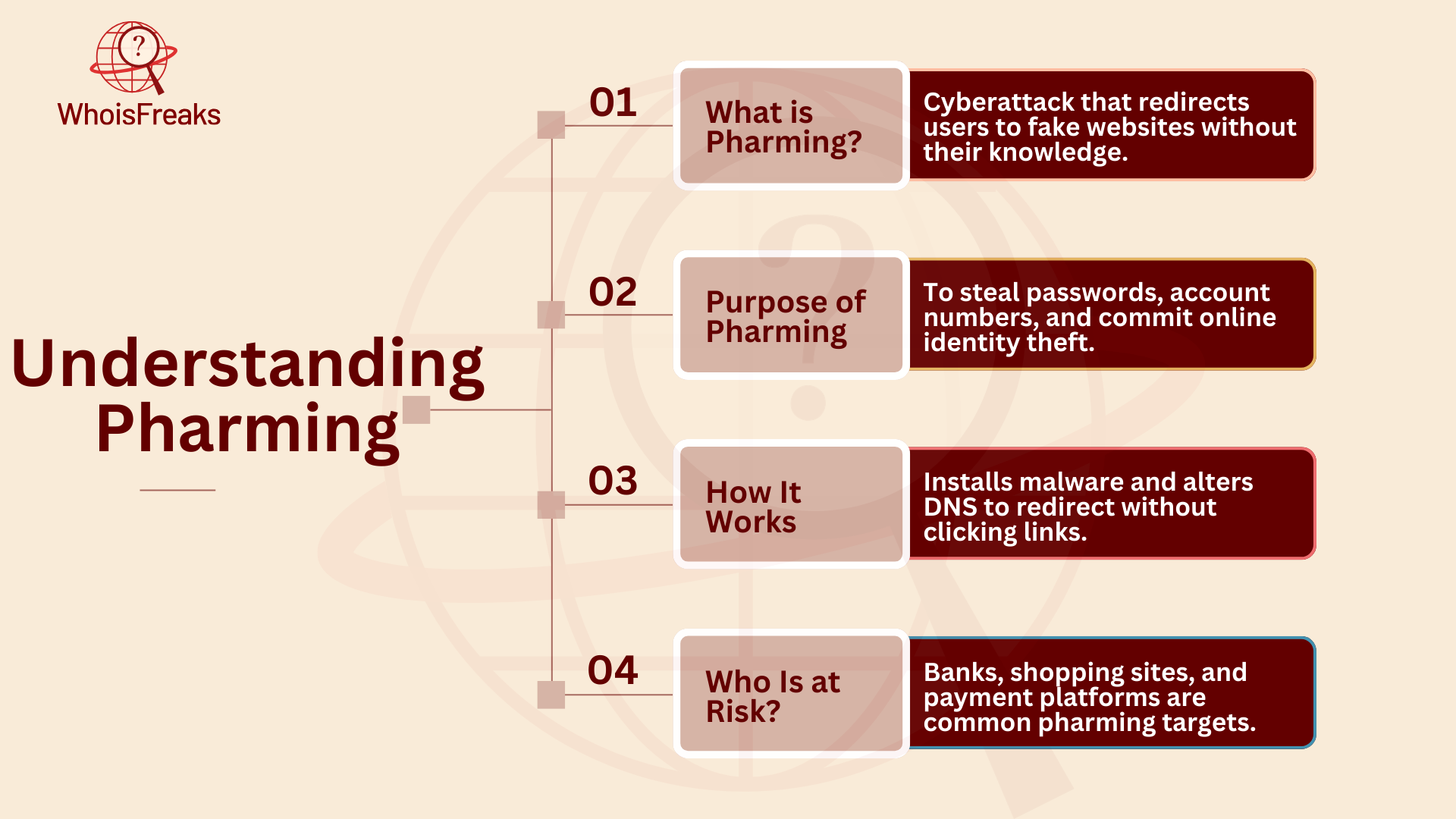 WhoisFreaks

Understanding Pharming

01

What is Pharming?

Cyberattack that redirects users to fake websites without their knowledge.

02

Purpose of Pharming

To steal passwords, account numbers, and commit online identity theft.

03

How It Works

Installs malware and alters DNS to redirect without clicking links.

04

Who Is at Risk?

Banks, shopping sites, and payment platforms are common pharming targets.